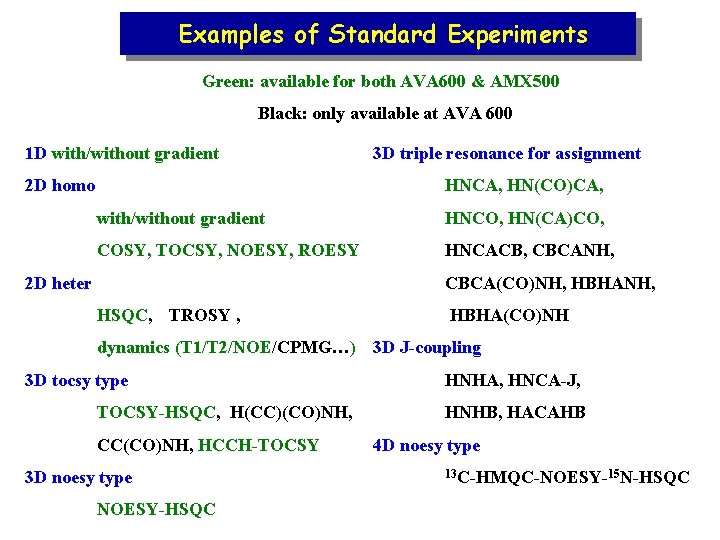 Examples of Standard Experiments

Green: available for both AVA600 & AMX500

Black: only available at AVA 600

1D with/without gradient

2D homo

with/without gradient

COSY, TOCSY, NOESY, ROESY

2D heter

HSQC, TROSY ,

dynamics (T1/T2/NOE/CPMG…)

3D tocsy type

TOCSY-HSQC, H(CC)(CO)NH,

CC(CO)NH, HCCH-TOCSY

3D noesy type

NOESY-HSQC

3D triple resonance for assignment

HNCA, HN(CO)CA,

HNCO, HN(CA)CO,

HNCACB, CBCANH,

CBCA(CO)NH, HBHANH,

HBHA(CO)NH

3D J-coupling

HNHA, HNCA-J,

HNHB, HACAHB

4D noesy type

$^{13}$C-HMQC-NOESY-$^{15}$N-HSQC